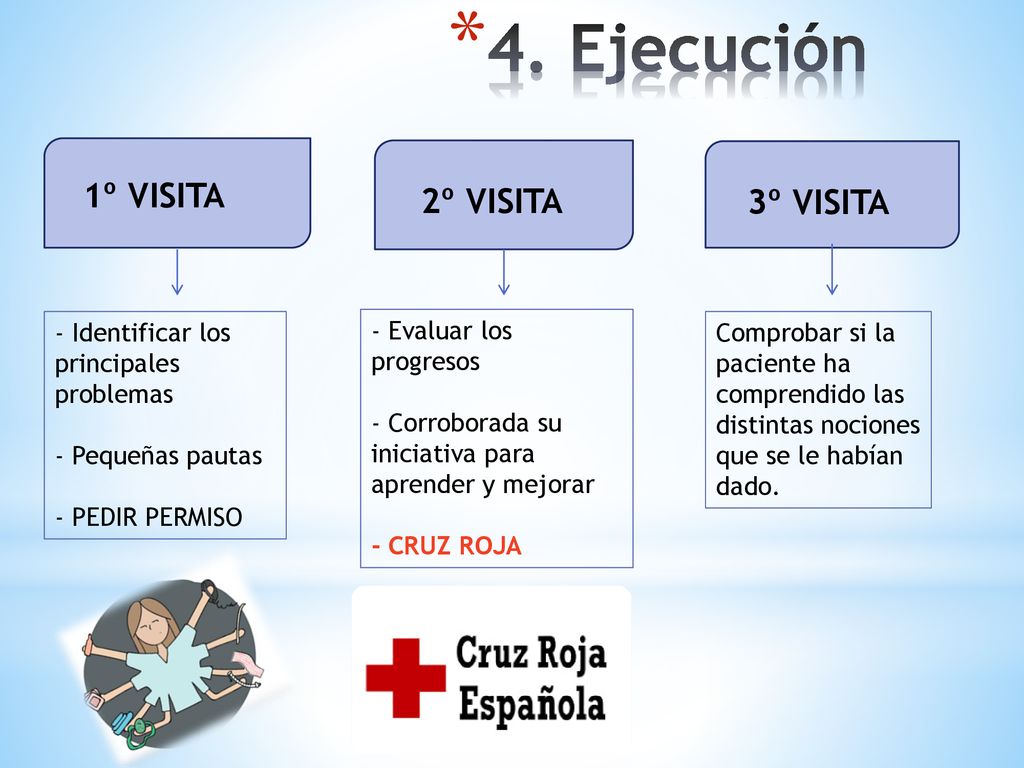 *4. Ejecución

1º VISITA

- Identificar los principales problemas

- Pequeñas pautas

- PEDIR PERMISO

2º VISITA

- Evaluar los progresos

- Corroborada su iniciativa para aprender y mejorar

- CRUZ ROJA

3º VISITA

Comprobar si la paciente ha comprendido las distintas nociones que se le habían dado.

Cruz Roja Española